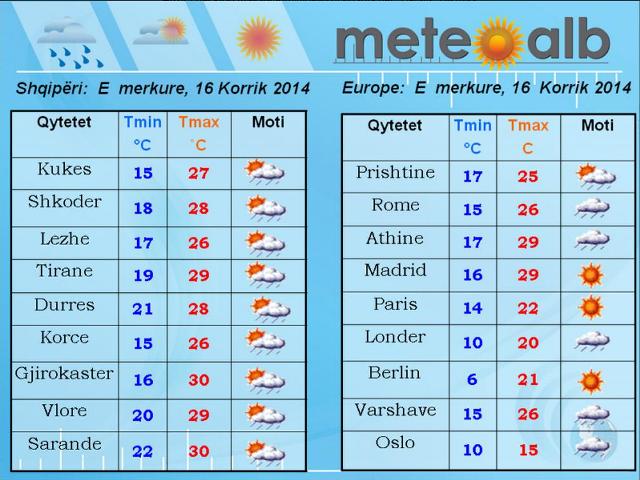 meteoalb

Shqipëri: E merkure, 16 Korrik 2014

| Qytetet | Tmin °C | Tmax °C | Moti |
|---|---|---|---|
| Kukes | 15 | 27 | |
| Shkoder | 18 | 28 | |
| Lezhe | 17 | 26 | |
| Tirane | 19 | 29 | |
| Durres | 21 | 28 | |
| Korce | 15 | 26 | |
| Gjirokaster | 16 | 30 | |
| Vlore | 20 | 29 | |
| Sarande | 22 | 30 | |

Europe: E merkure, 16 Korrik 2014

| Qytetet | Tmin °C | Tmax C | Moti |
|---|---|---|---|
| Prishtine | 17 | 25 | |
| Rome | 15 | 26 | |
| Athine | 17 | 29 | |
| Madrid | 16 | 29 | |
| Paris | 14 | 22 | |
| Londer | 10 | 20 | |
| Berlin | 6 | 21 | |
| Varshave | 15 | 26 | |
| Oslo | 10 | 15 | |